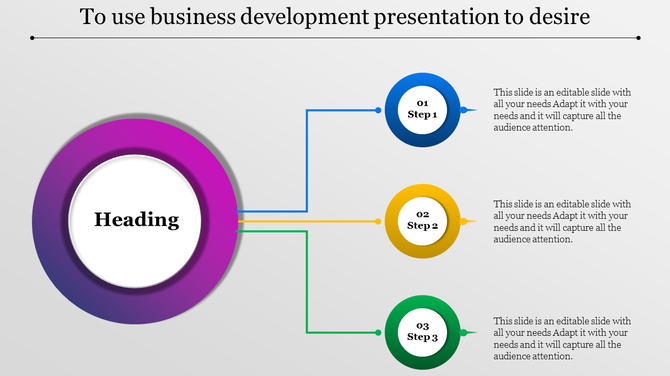 To use business development presentation to desire

Heading

01
Step 1

This slide is an editable slide with all your needs Adapt it with your needs and it will capture all the audience attention.

02
Step 2

This slide is an editable slide with all your needs Adapt it with your needs and it will capture all the audience attention.

03
Step 3

This slide is an editable slide with all your needs Adapt it with your needs and it will capture all the audience attention.